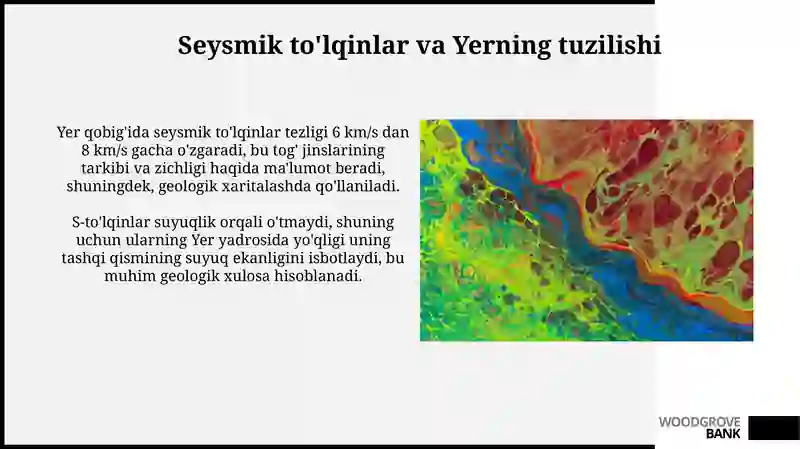 Seysmik to'lqinlar va Yerning tuzilishi

Yer qobig'ida seysmik to'lqinlar tezligi 6 km/s dan 8 km/s gacha o'zgaradi, bu tog' jinslarining tarkibi va zichligi haqida ma'lumot beradi, shuningdek, geologik xaritalashda qo'llaniladi.

S-to'lqinlar suyuqlik orqali o'tmaydi, shuning uchun ularning Yer yadrosida yo'qligi uning tashqi qismining suyuq ekanligini isbotlaydi, bu muhim geologik xulosa hisoblanadi.

WOODGROVE BANK